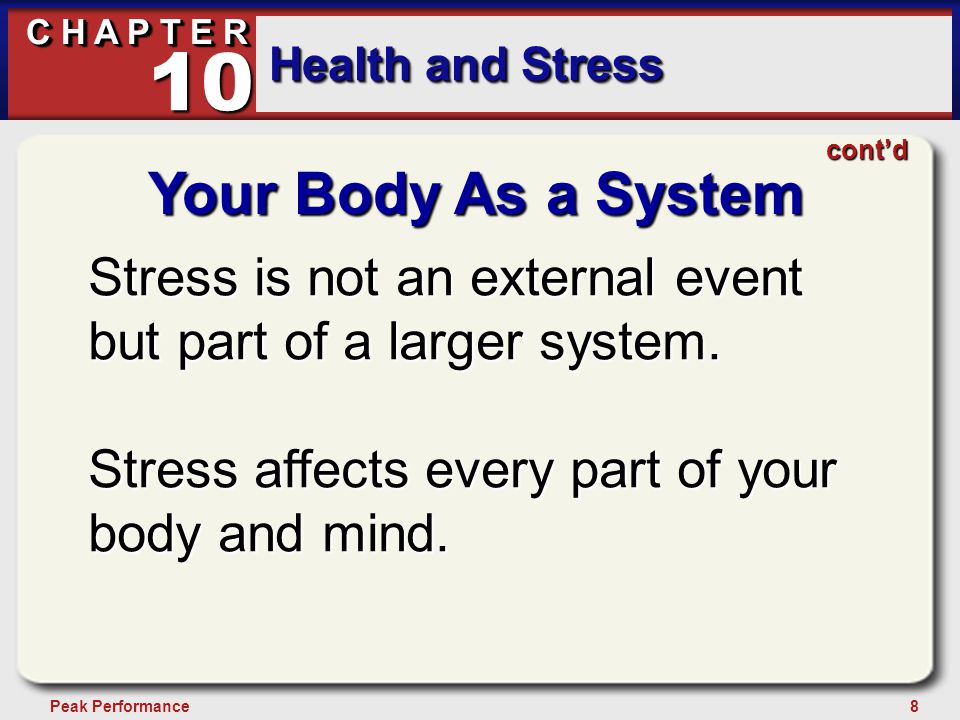 CHAPTER 10
Health and Stress

cont'd

Your Body As a System

Stress is not an external event but part of a larger system.

Stress affects every part of your body and mind.

Peak Performance

8